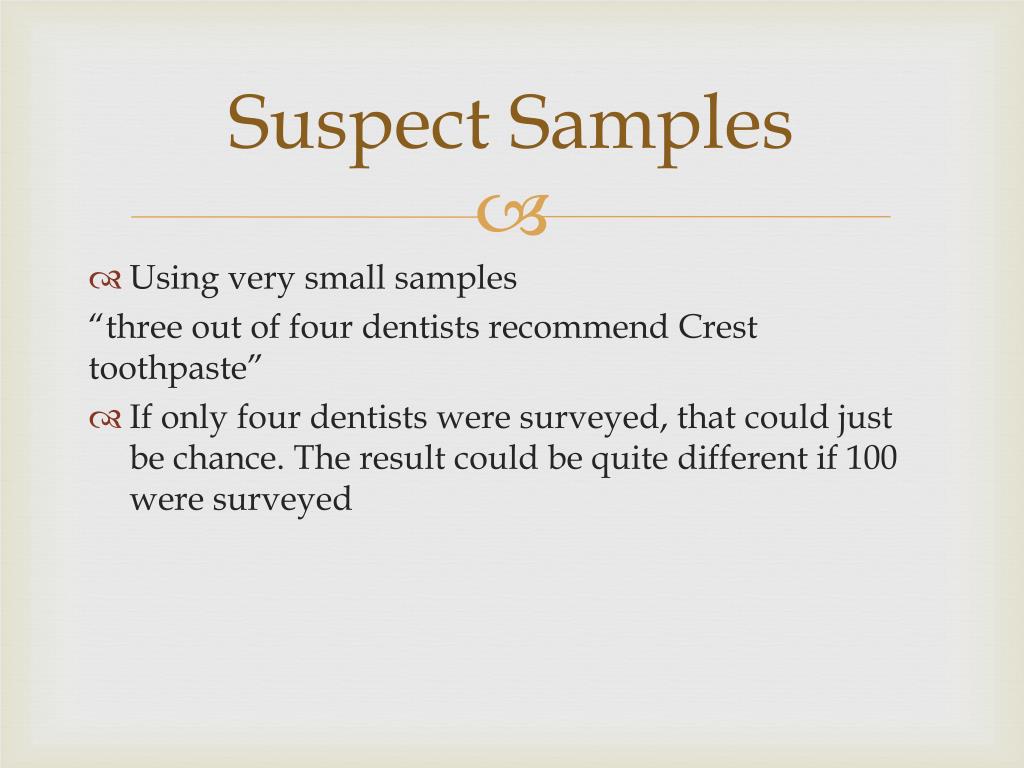 Suspect Samples

Using very small samples

“three out of four dentists recommend Crest toothpaste”

If only four dentists were surveyed, that could just be chance. The result could be quite different if 100 were surveyed